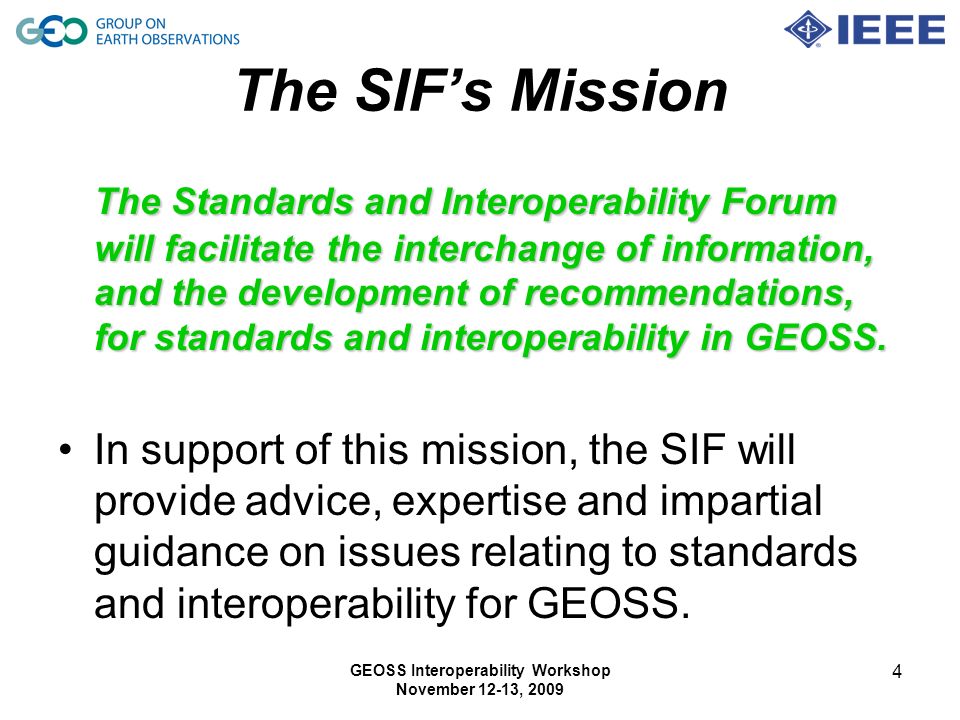 GEO GROUP ON EARTH OBSERVATIONS

IEEE

The SIF's Mission

The Standards and Interoperability Forum will facilitate the interchange of information, and the development of recommendations, for standards and interoperability in GEOSS.

• In support of this mission, the SIF will provide advice, expertise and impartial guidance on issues relating to standards and interoperability for GEOSS.

GEOSS Interoperability Workshop
November 12-13, 2009

4